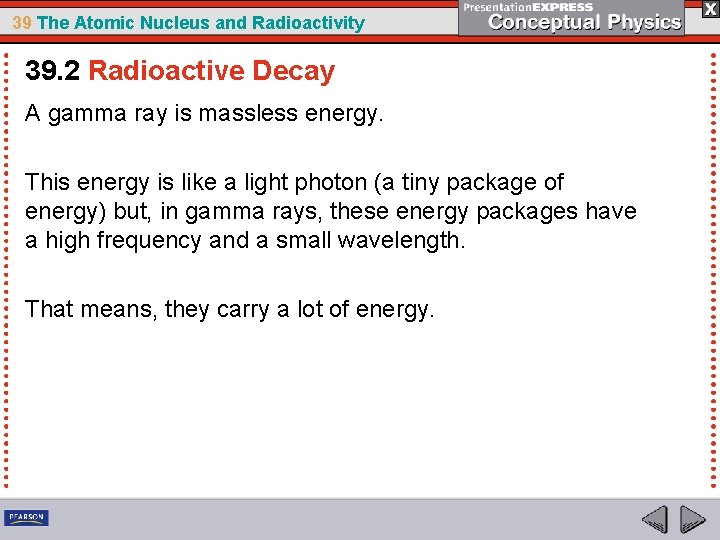 39 The Atomic Nucleus and Radioactivity

PresentationEXPRESS
Conceptual Physics

X

39.2 Radioactive Decay

A gamma ray is massless energy.

This energy is like a light photon (a tiny package of energy) but, in gamma rays, these energy packages have a high frequency and a small wavelength.

That means, they carry a lot of energy.

PEARSON